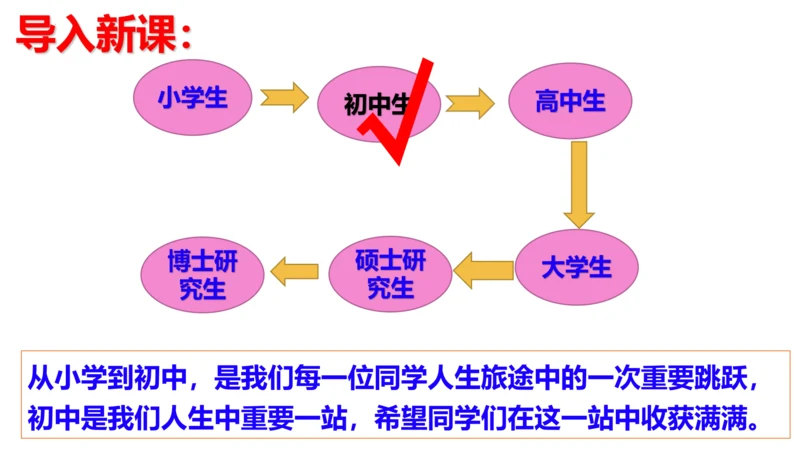 导入新课：

小学生

初中生

高中生

大学生

硕士研究生

博士研究生

从小学到初中，是我们每一位同学人生旅途中的一次重要跳跃，初中是我们人生中重要一站，希望同学们在这一站中收获满满。